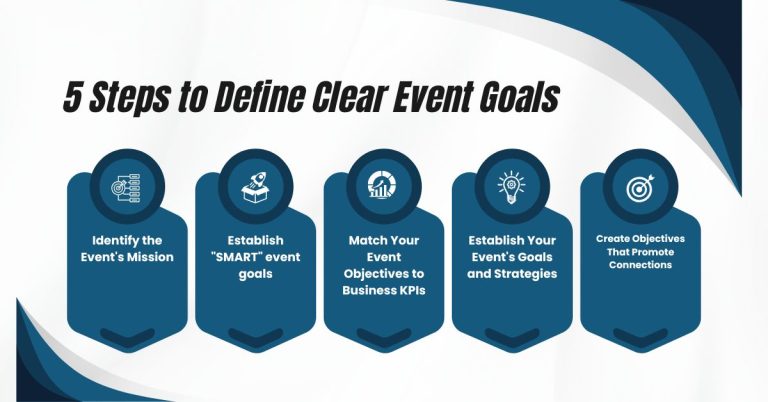 5 Steps to Define Clear Event Goals

Identify the Event's Mission

Establish "SMART" event goals

Match Your Event Objectives to Business KPIs

Establish Your Event's Goals and Strategies

Create Objectives That Promote Connections